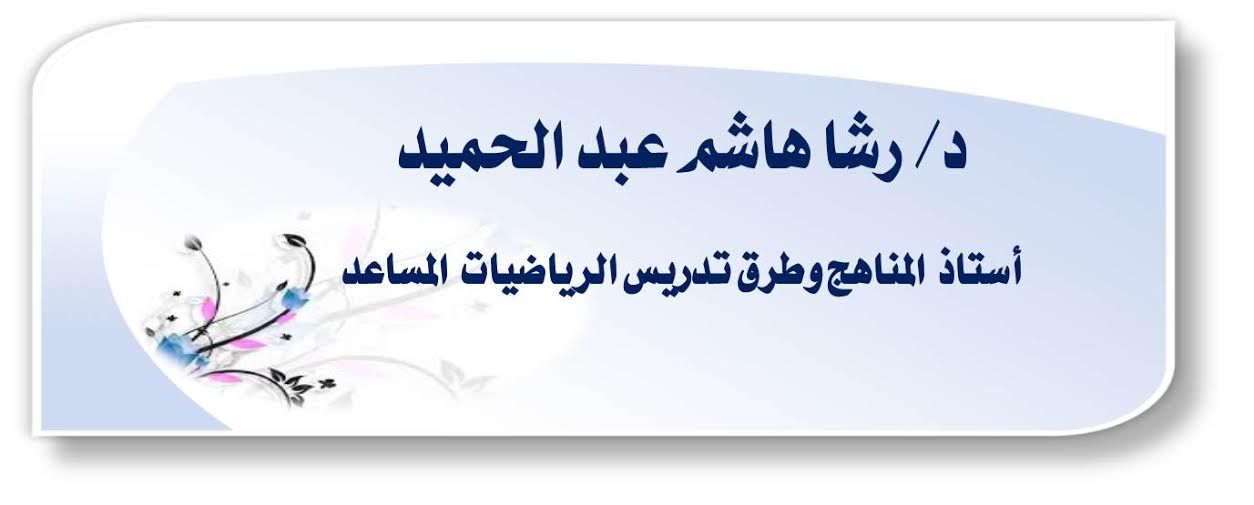 د/ رشا هاشم عبد الحميد

أستاذ المناهج وطرق تدريس الرياضيات المساعد